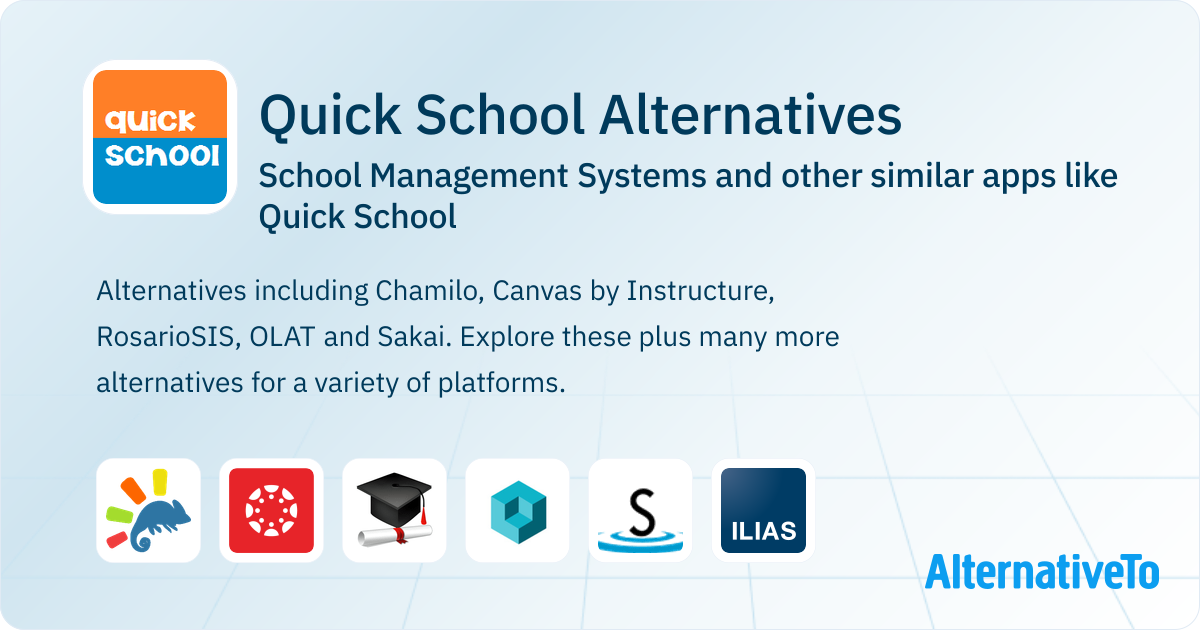 quick school

Quick School Alternatives

School Management Systems and other similar apps like Quick School

Alternatives including Chamilo, Canvas by Instructure, RosarioSIS, OLAT and Sakai. Explore these plus many more alternatives for a variety of platforms.

S

ILIAS

AlternativeTo